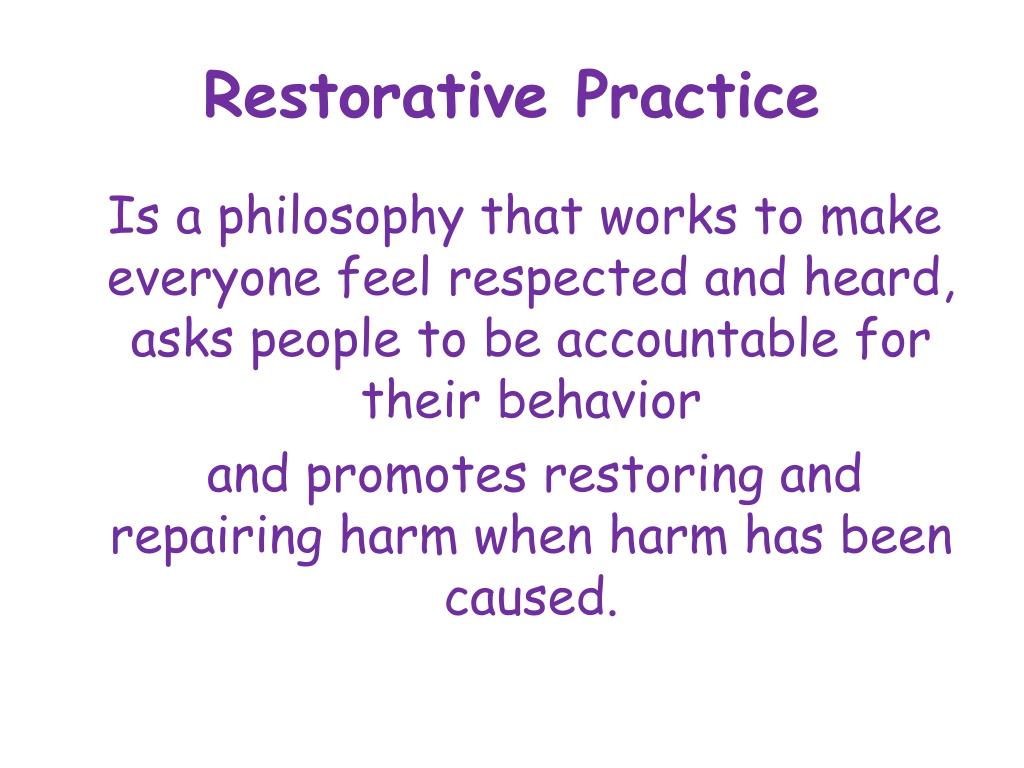 Restorative Practice

Is a philosophy that works to make everyone feel respected and heard, asks people to be accountable for their behavior

and promotes restoring and repairing harm when harm has been caused.